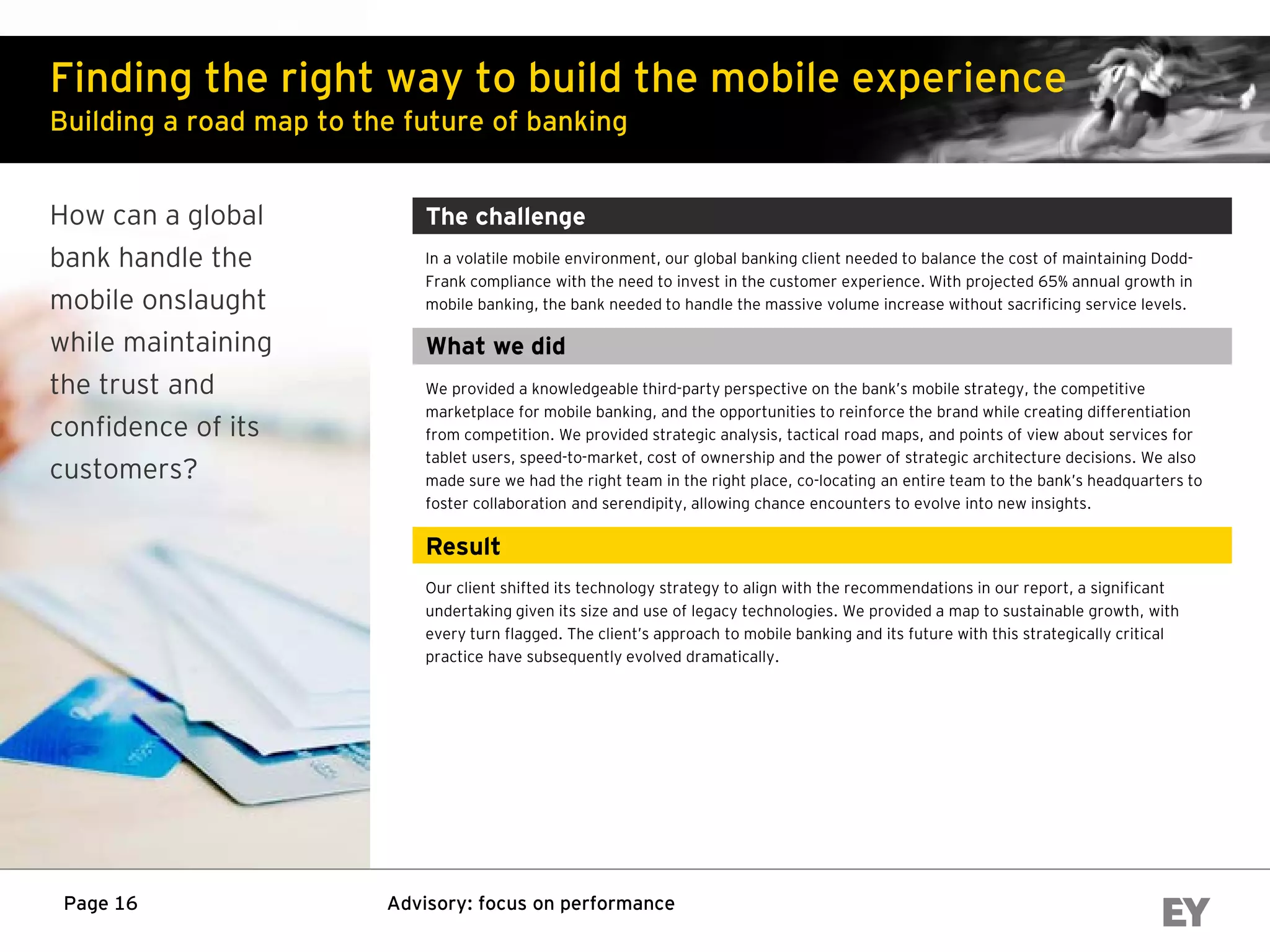 Finding the right way to build the mobile experience
Building a road map to the future of banking

How can a global bank handle the mobile onslaught while maintaining the trust and confidence of its customers?

The challenge

In a volatile mobile environment, our global banking client needed to balance the cost of maintaining Dodd-Frank compliance with the need to invest in the customer experience. With projected 65% annual growth in mobile banking, the bank needed to handle the massive volume increase without sacrificing service levels.

What we did

We provided a knowledgeable third-party perspective on the bank's mobile strategy, the competitive marketplace for mobile banking, and the opportunities to reinforce the brand while creating differentiation from competition. We provided strategic analysis, tactical road maps, and points of view about services for tablet users, speed-to-market, cost of ownership and the power of strategic architecture decisions. We also made sure we had the right team in the right place, co-locating an entire team to the bank's headquarters to foster collaboration and serendipity, allowing chance encounters to evolve into new insights.

Result

Our client shifted its technology strategy to align with the recommendations in our report, a significant undertaking given its size and use of legacy technologies. We provided a map to sustainable growth, with every turn flagged. The client's approach to mobile banking and its future with this strategically critical practice have subsequently evolved dramatically.

Page 16

Advisory: focus on performance

EY